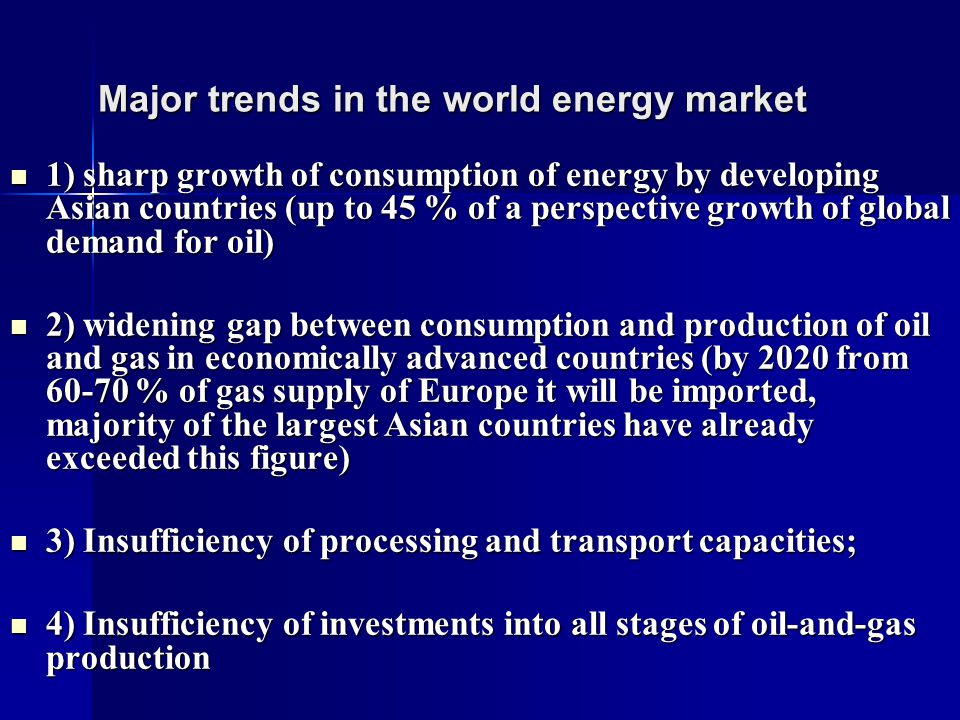 Major trends in the world energy market

1) sharp growth of consumption of energy by developing Asian countries (up to 45 % of a perspective growth of global demand for oil)

2) widening gap between consumption and production of oil and gas in economically advanced countries (by 2020 from 60-70 % of gas supply of Europe it will be imported, majority of the largest Asian countries have already exceeded this figure)

3) Insufficiency of processing and transport capacities;

4) Insufficiency of investments into all stages of oil-and-gas production